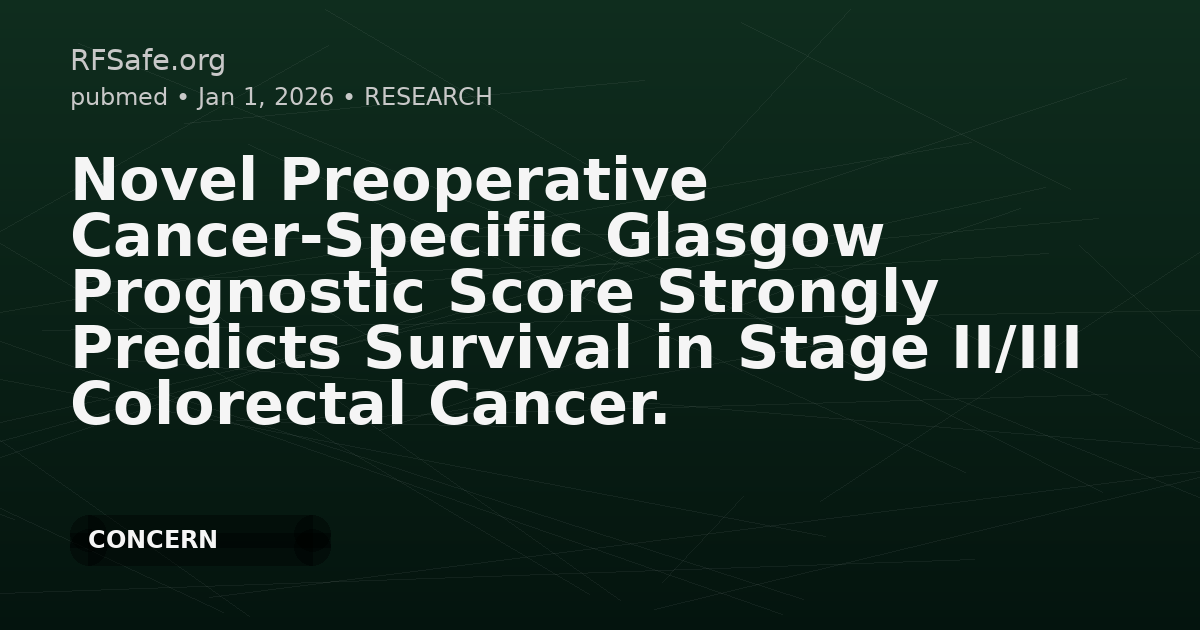 RFSafe.org
pubmed • Jan 1, 2026 • RESEARCH

Novel Preoperative Cancer-Specific Glasgow Prognostic Score Strongly Predicts Survival in Stage II/III Colorectal Cancer.

CONCERN